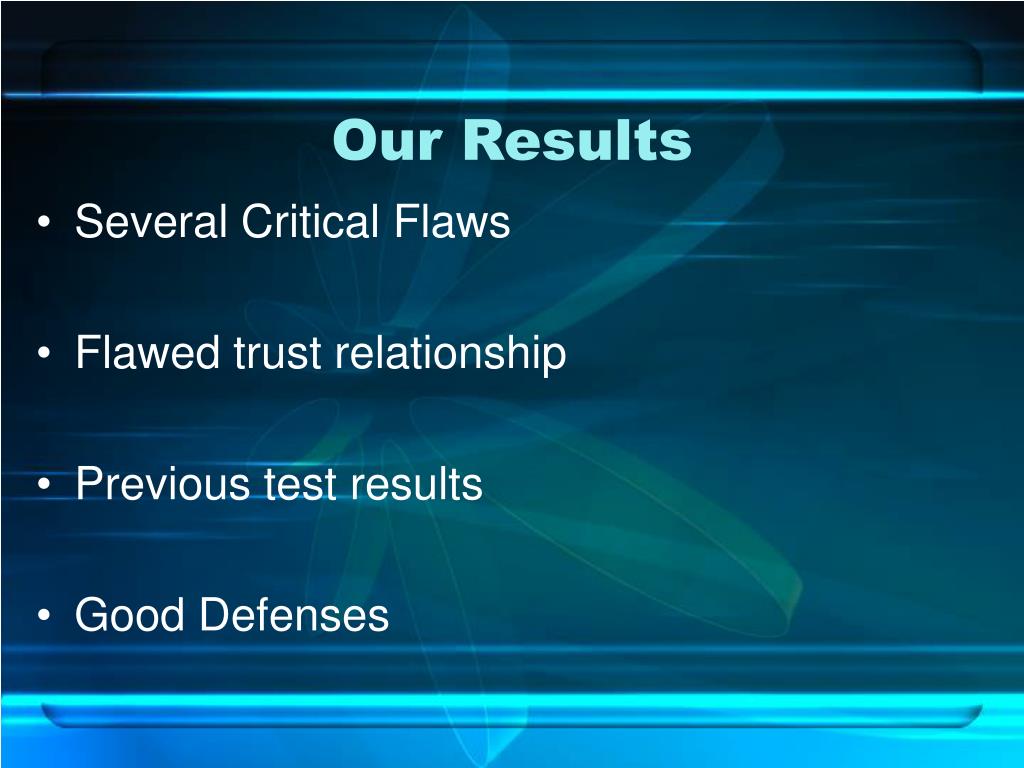 Our Results

• Several Critical Flaws

• Flawed trust relationship

• Previous test results

• Good Defenses